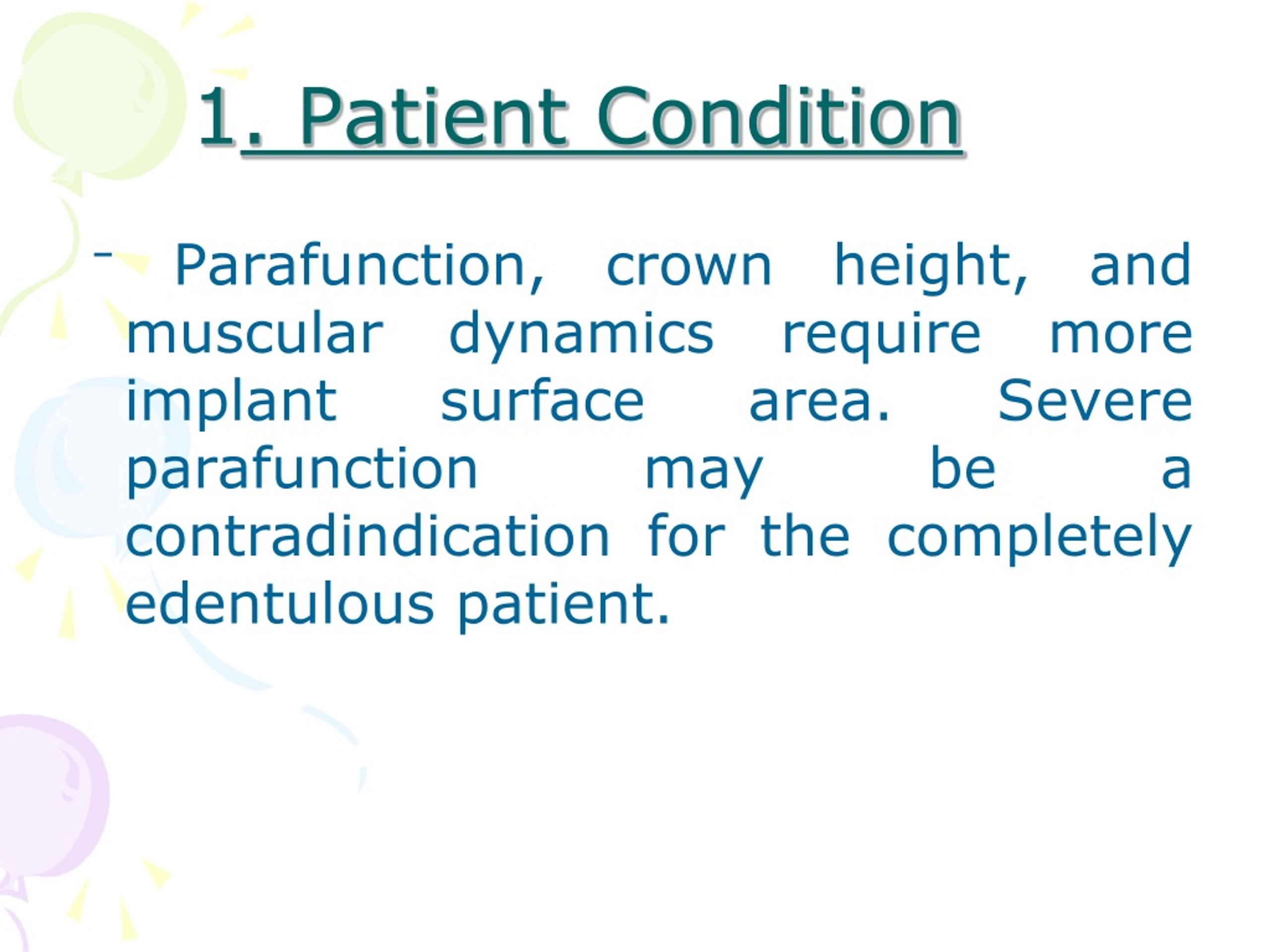 1. Patient Condition

– Parafunction, crown height, and muscular dynamics require more implant surface area. Severe parafunction may be a contradindication for the completely edentulous patient.